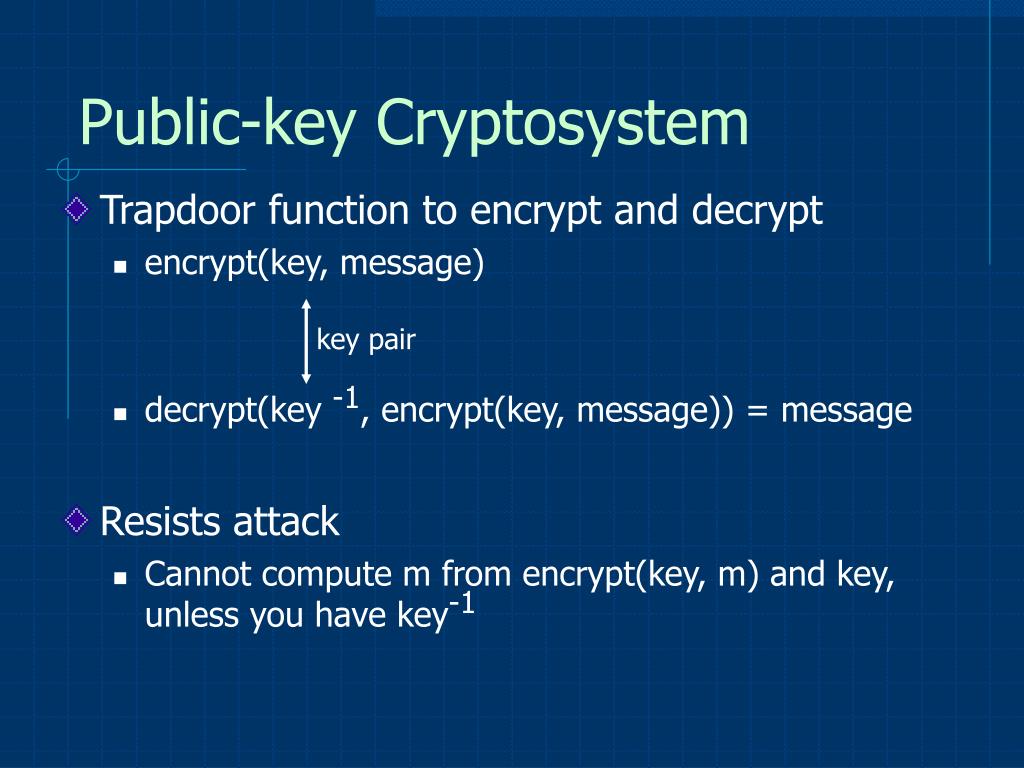 Public-key Cryptosystem

Trapdoor function to encrypt and decrypt

encrypt(key, message)

key pair

decrypt(key $^{-1}$, encrypt(key, message)) = message

Resists attack

Cannot compute m from encrypt(key, m) and key, unless you have key$^{-1}$